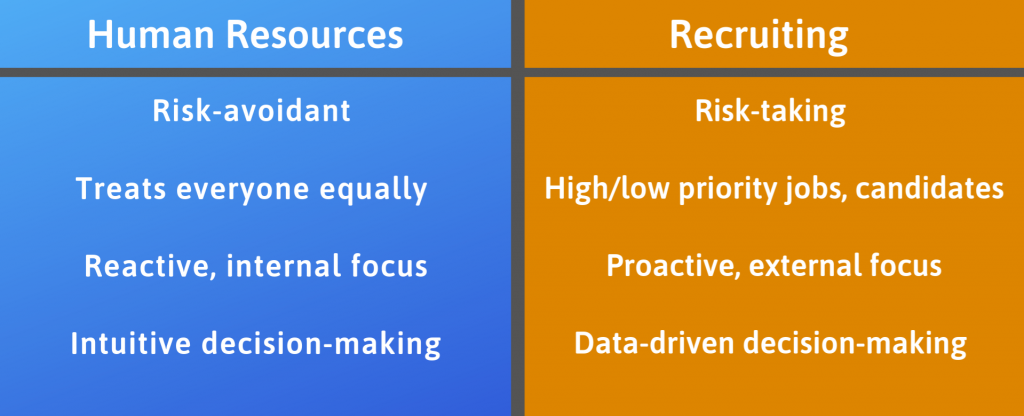 | Human Resources | Recruiting |
|---|---|
| Risk-avoidant | Risk-taking |
| Treats everyone equally | High/low priority jobs, candidates |
| Reactive, internal focus | Proactive, external focus |
| Intuitive decision-making | Data-driven decision-making |